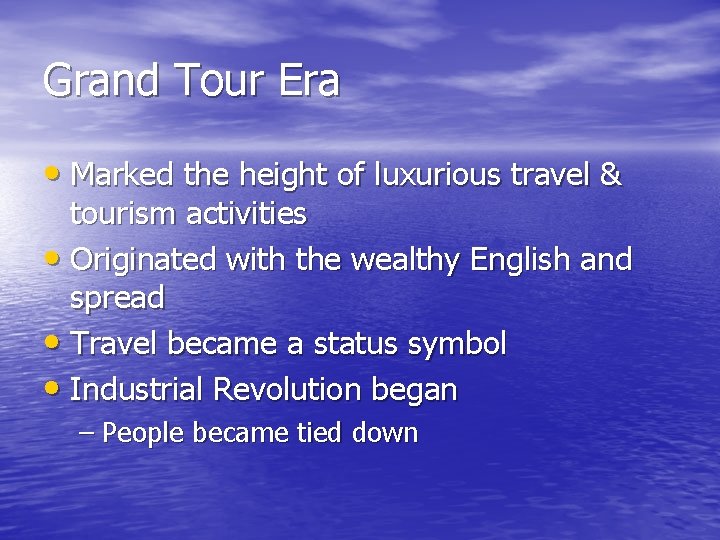 Grand Tour Era

• Marked the height of luxurious travel & tourism activities
• Originated with the wealthy English and spread
• Travel became a status symbol
• Industrial Revolution began
– People became tied down